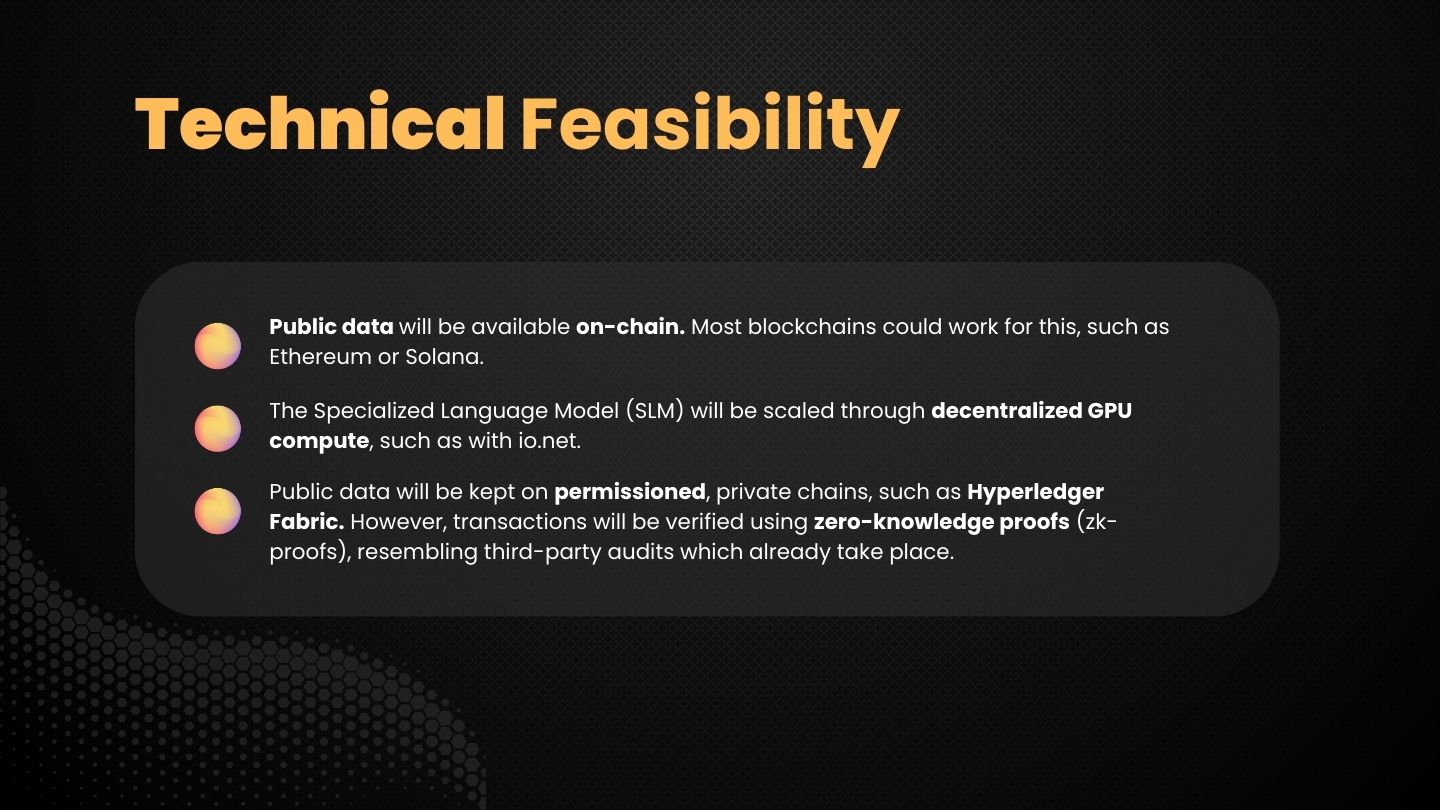 Technical Feasibility

Public data will be available on-chain. Most blockchains could work for this, such as Ethereum or Solana.

The Specialized Language Model (SLM) will be scaled through decentralized GPU compute, such as with io.net.

Public data will be kept on permissioned, private chains, such as Hyperledger Fabric. However, transactions will be verified using zero-knowledge proofs (zk-proofs), resembling third-party audits which already take place.